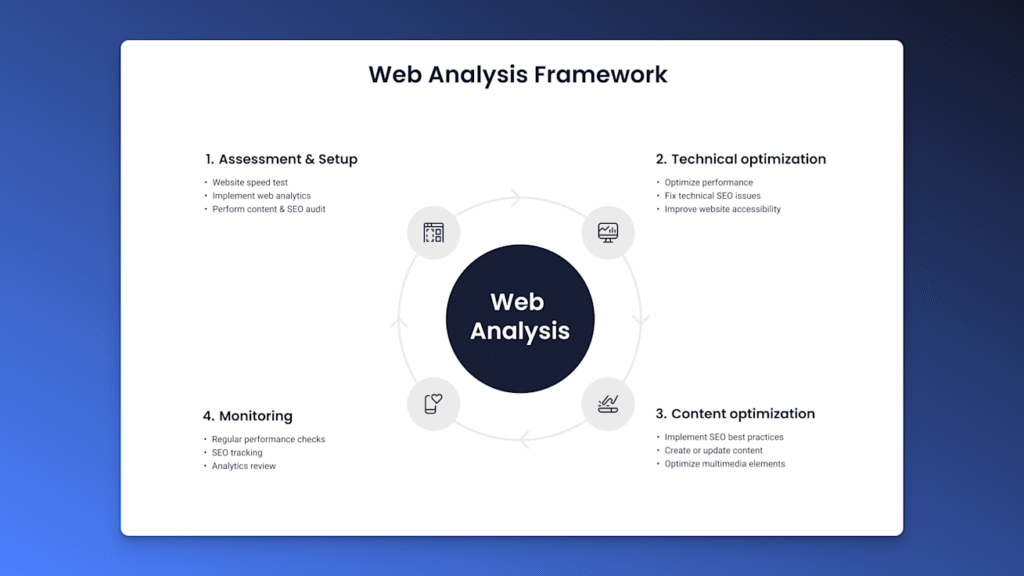 Web Analysis Framework

1. Assessment & Setup
• Website speed test
• Implement web analytics
• Perform content & SEO audit

2. Technical optimization
• Optimize performance
• Fix technical SEO issues
• Improve website accessibility

Web Analysis

4. Monitoring
• Regular performance checks
• SEO tracking
• Analytics review

3. Content optimization
• Implement SEO best practices
• Create or update content
• Optimize multimedia elements